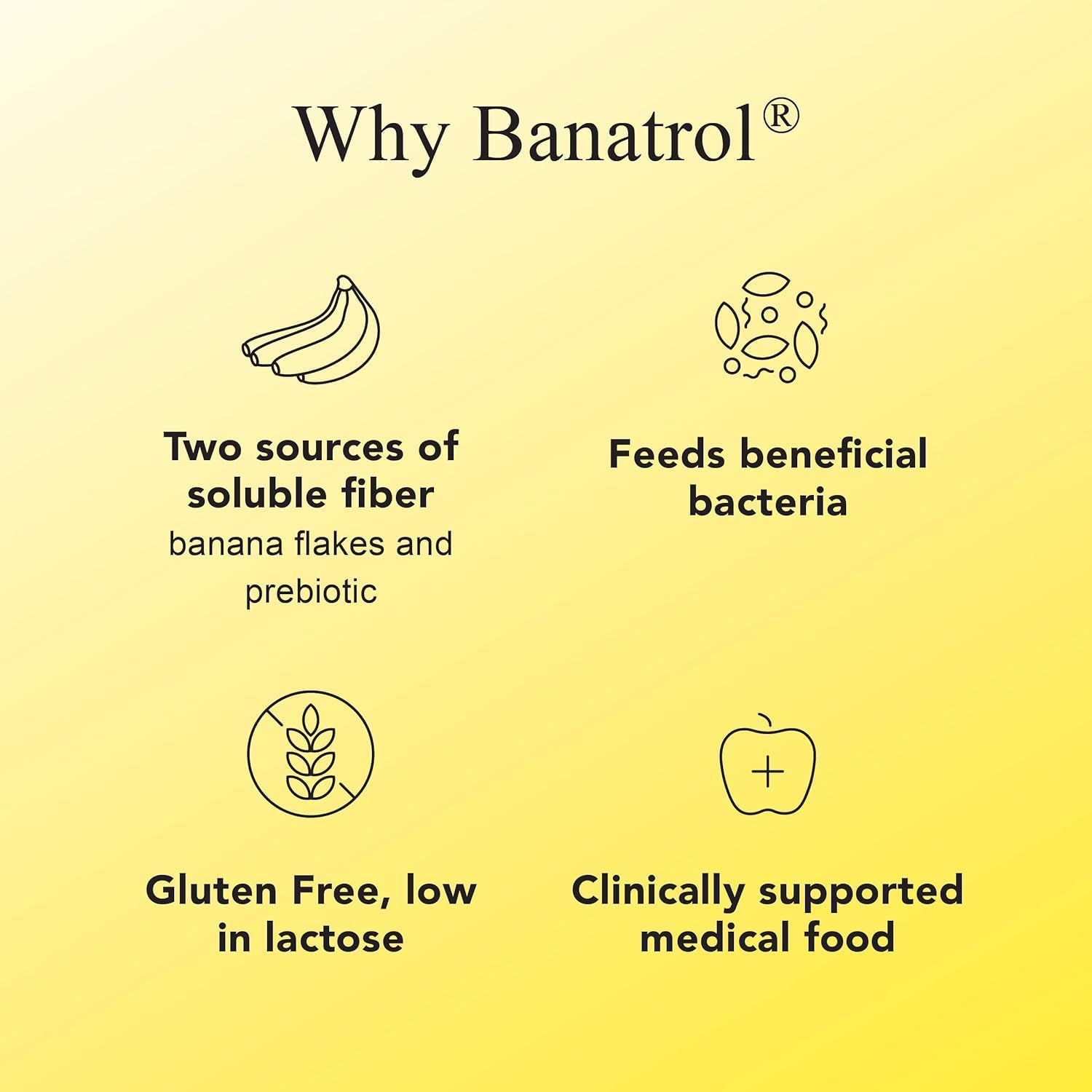 Why Banatrol®

Two sources of soluble fiber
banana flakes and prebiotic

Feeds beneficial bacteria

Gluten Free, low in lactose

Clinically supported medical food